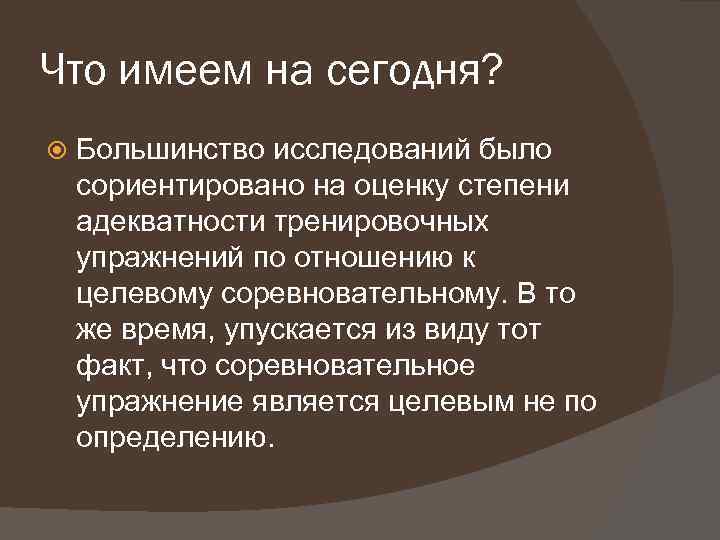 Что имеем на сегодня?

Большинство исследований было сориентировано на оценку степени адекватности тренировочных упражнений по отношению к целевому соревновательному. В то же время, упускается из виду тот факт, что соревновательное упражнение является целевым не по определению.